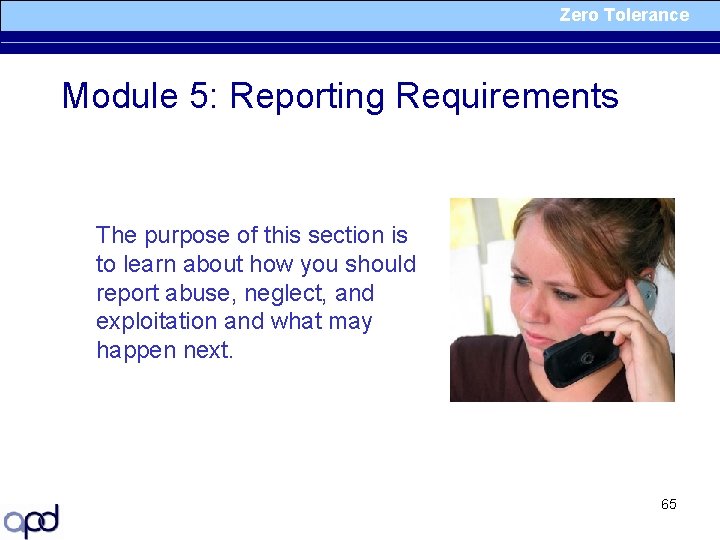 Zero Tolerance

Module 5: Reporting Requirements

The purpose of this section is to learn about how you should report abuse, neglect, and exploitation and what may happen next.

65

apd